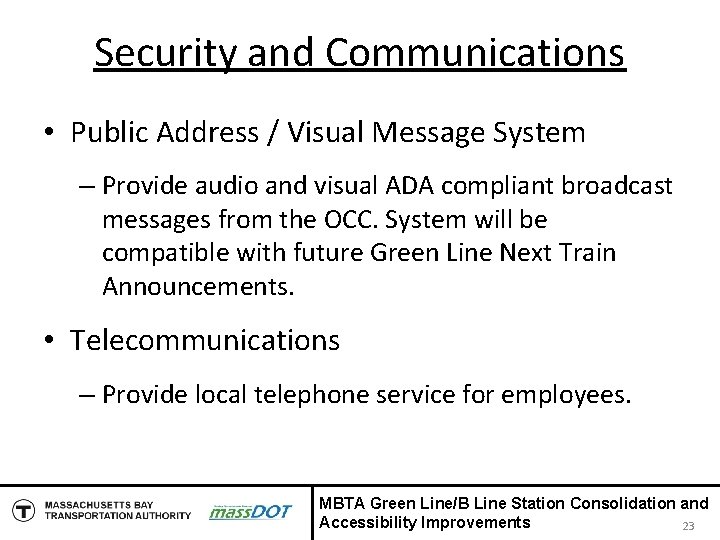 Security and Communications

• Public Address / Visual Message System

– Provide audio and visual ADA compliant broadcast messages from the OCC. System will be compatible with future Green Line Next Train Announcements.

• Telecommunications

– Provide local telephone service for employees.

T MASSACHUSETTS BAY TRANSPORTATION AUTHORITY massDOT

MBTA Green Line/B Line Station Consolidation and Accessibility Improvements 23